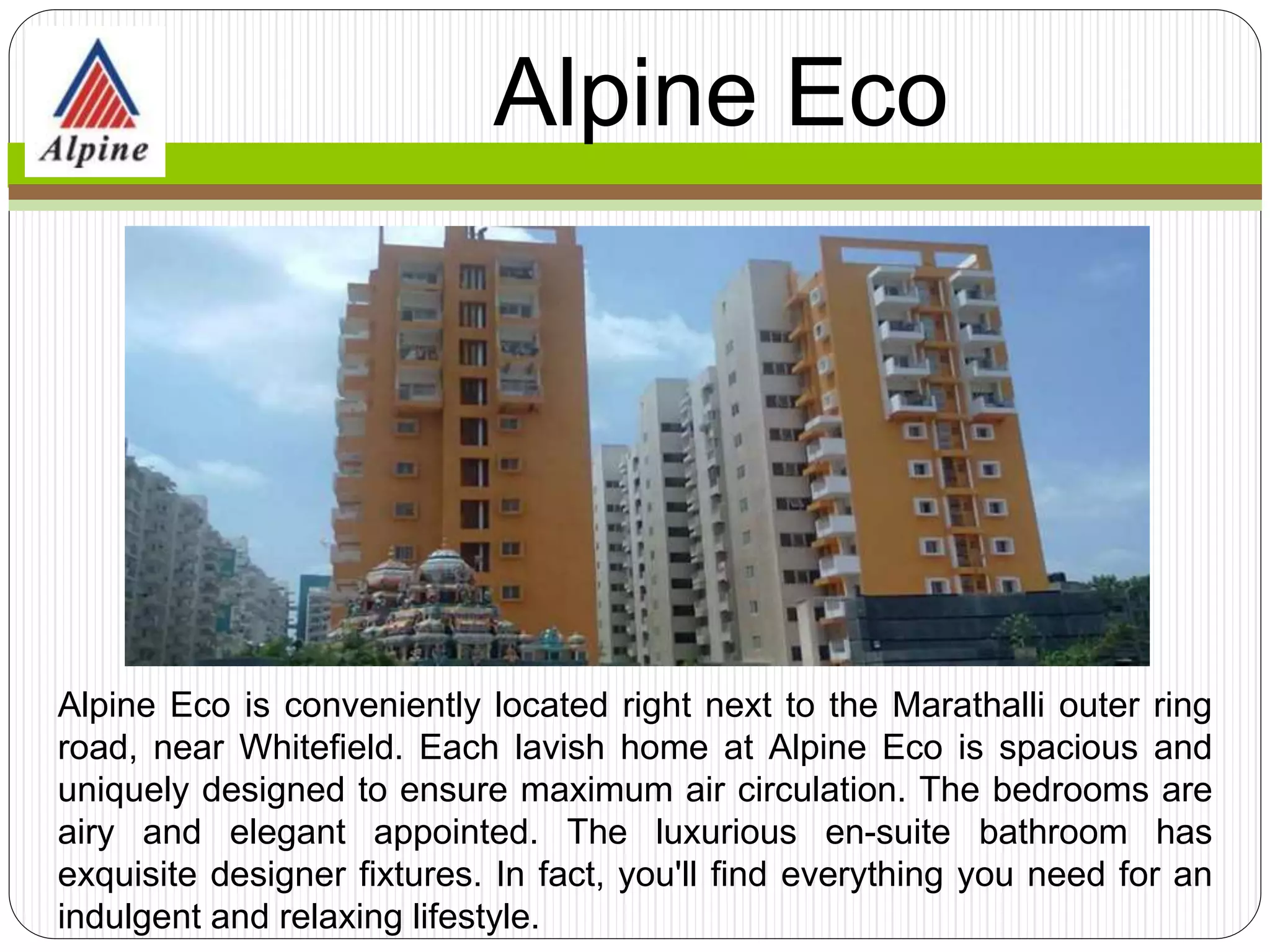 Alpine

Alpine Eco

Alpine Eco is conveniently located right next to the Marathalli outer ring road, near Whitefield. Each lavish home at Alpine Eco is spacious and uniquely designed to ensure maximum air circulation. The bedrooms are airy and elegant appointed. The luxurious en-suite bathroom has exquisite designer fixtures. In fact, you'll find everything you need for an indulgent and relaxing lifestyle.